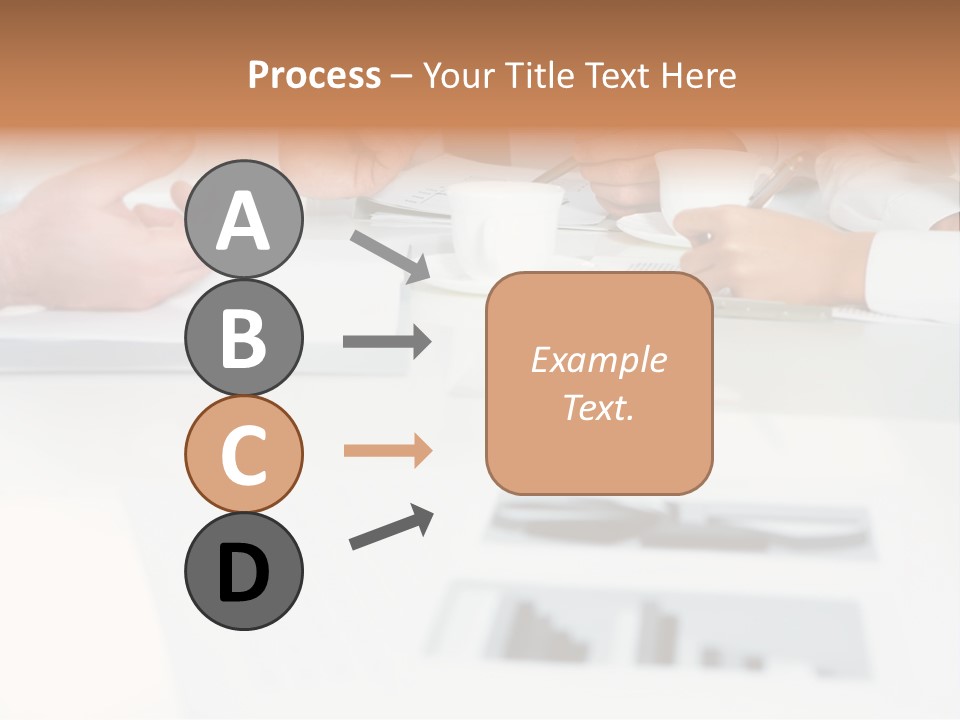 Process – Your Title Text Here

A

B

C

D

Example Text.